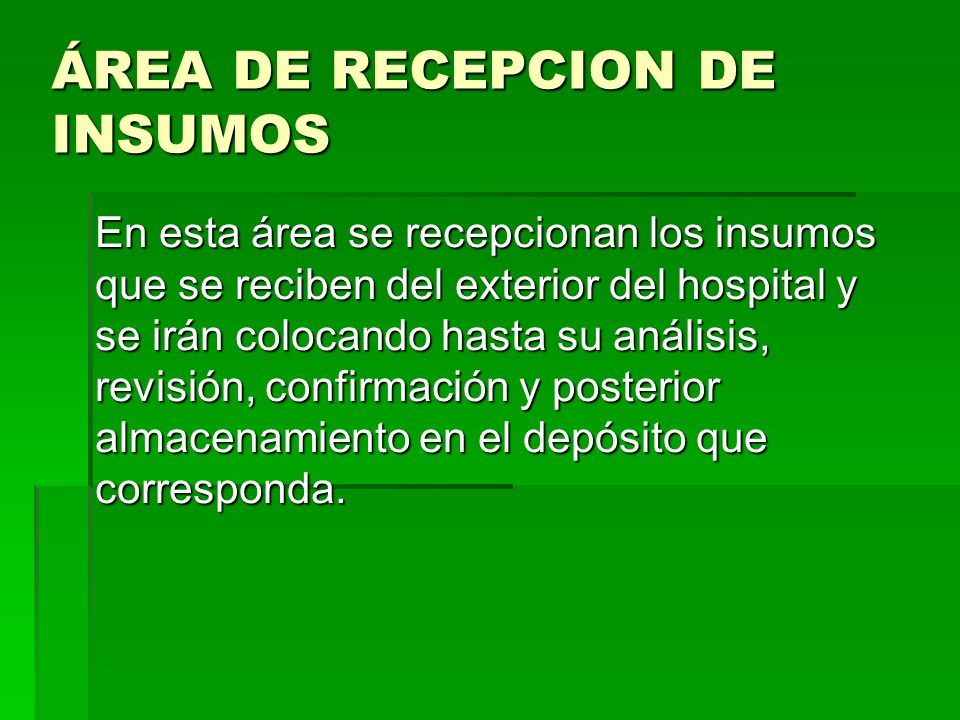 ÁREA DE RECEPCION DE INSUMOS

En esta área se recepcionan los insumos que se reciben del exterior del hospital y se irán colocando hasta su análisis, revisión, confirmación y posterior almacenamiento en el depósito que corresponda.